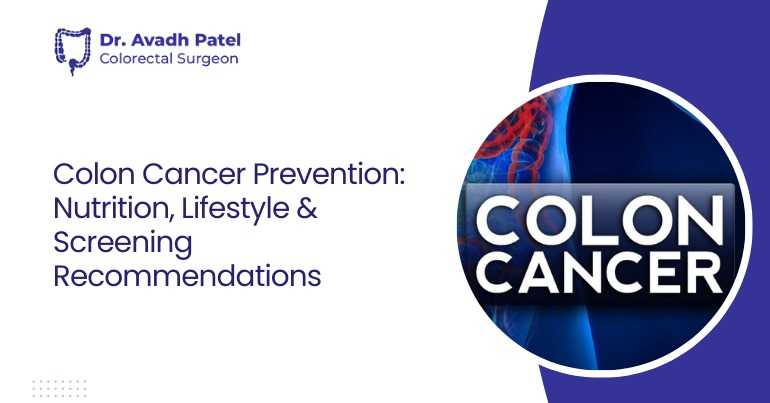 Dr. Avadh Patel
Colorectal Surgeon

Colon Cancer Prevention: Nutrition, Lifestyle & Screening Recommendations

COLON
CANCER